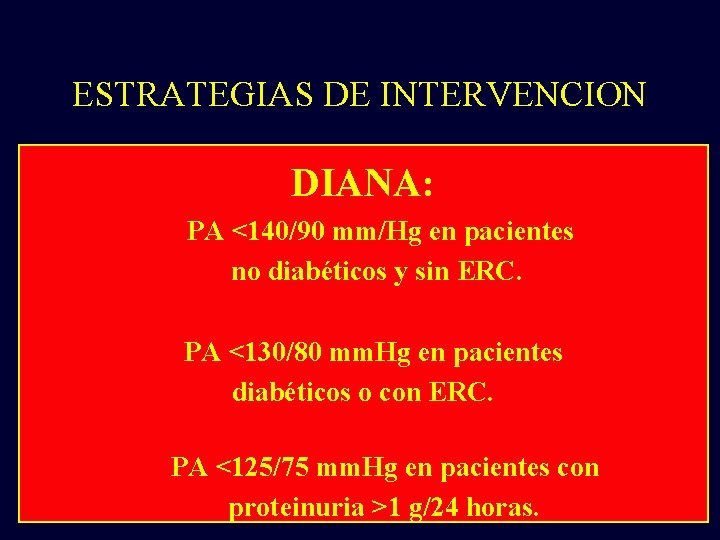 ESTRATEGIAS DE INTERVENCION

DIANA:

PA <140/90 mm/Hg en pacientes no diabéticos y sin ERC.

PA <130/80 mmHg en pacientes diabéticos o con ERC.

PA <125/75 mmHg en pacientes con proteinuria >1 g/24 horas.